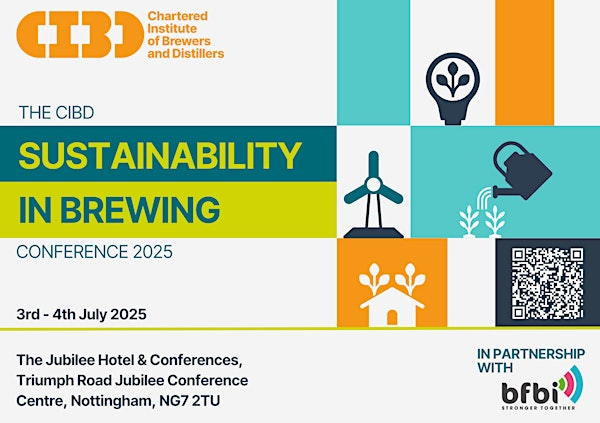 CIBD Chartered Institute of Brewers and Distillers

THE CIBD

SUSTAINABILITY IN BREWING

CONFERENCE 2025

3rd - 4th July 2025

The Jubilee Hotel & Conferences, Triumph Road Jubilee Conference Centre, Nottingham, NG7 2TU

IN PARTNERSHIP WITH

bfbi

STRONGER TOGETHER